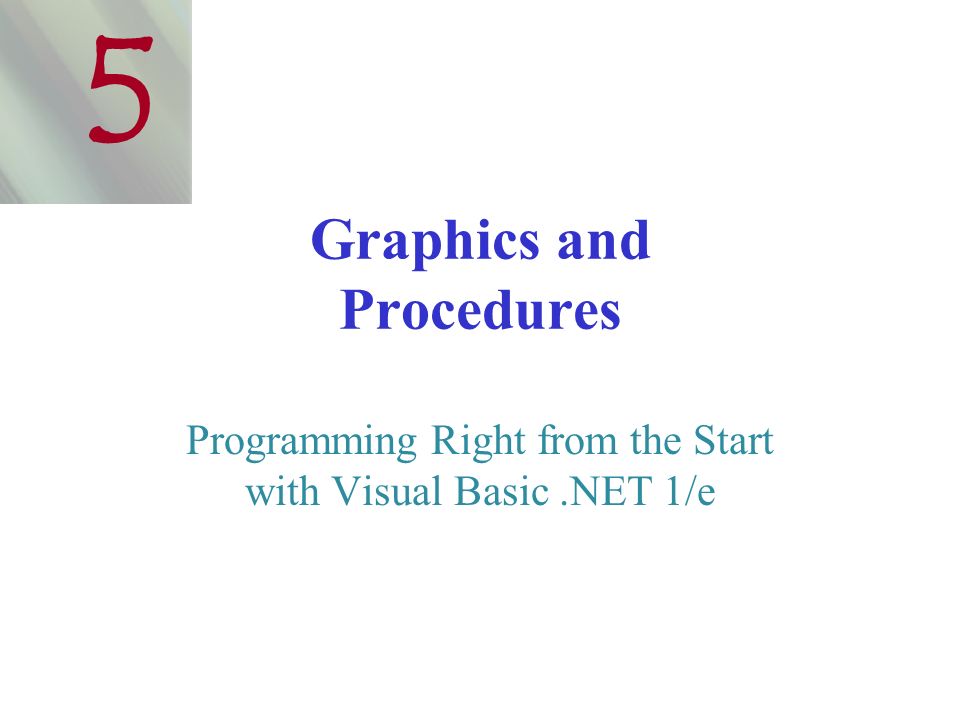 5

Graphics and Procedures

Programming Right from the Start with Visual Basic .NET 1/e